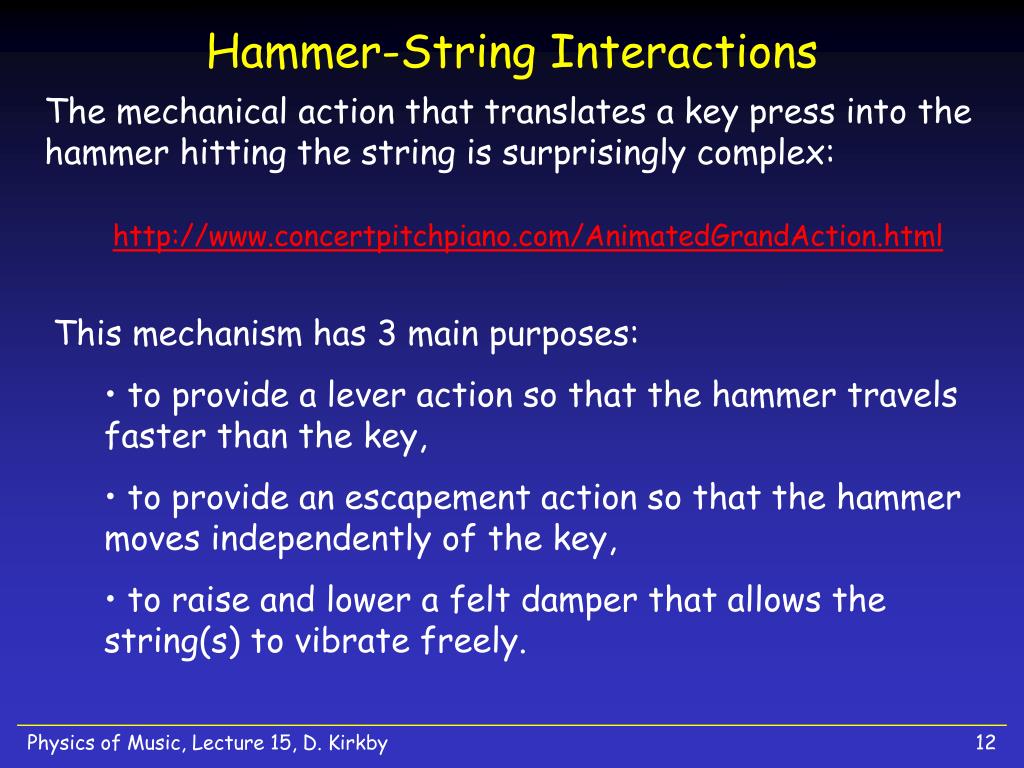 Hammer-String Interactions

The mechanical action that translates a key press into the hammer hitting the string is surprisingly complex:

http://www.concertpitchpiano.com/AnimatedGrandAction.html

This mechanism has 3 main purposes:

• to provide a lever action so that the hammer travels faster than the key,

• to provide an escapement action so that the hammer moves independently of the key,

• to raise and lower a felt damper that allows the string(s) to vibrate freely.

Physics of Music, Lecture 15, D. Kirkby

12